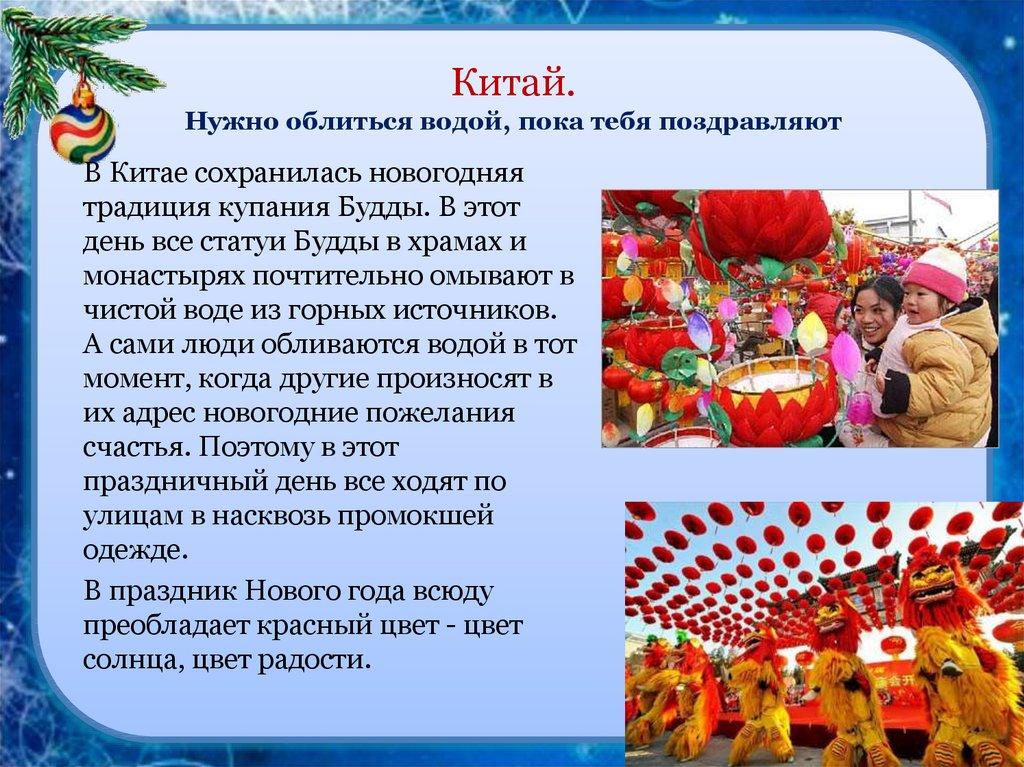 Китай.
Нужно облиться водой, пока тебя поздравляют

В Китае сохранилась новогодняя традиция купания Будды. В этот день все статуи Будды в храмах и монастырях почтительно омывают в чистой воде из горных источников. А сами люди обливаются водой в тот момент, когда другие произносят в их адрес новогодние пожелания счастья. Поэтому в этот праздничный день все ходят по улицам в насквозь промокшей одежде.

В праздник Нового года всюду преобладает красный цвет - цвет солнца, цвет радости.